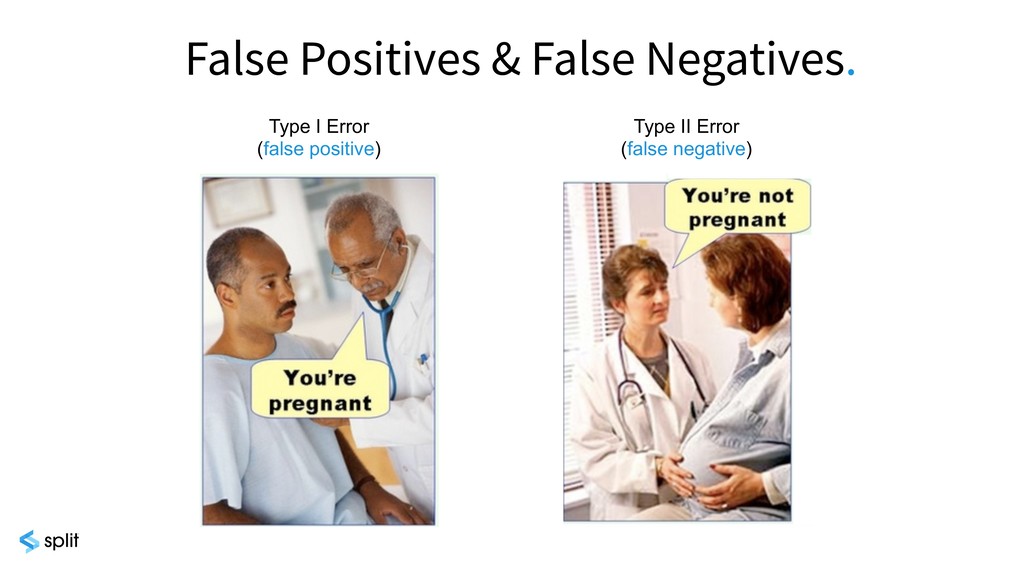 False Positives & False Negatives.

Type I Error
(false positive)

You're pregnant

Type II Error
(false negative)

You're not pregnant

split